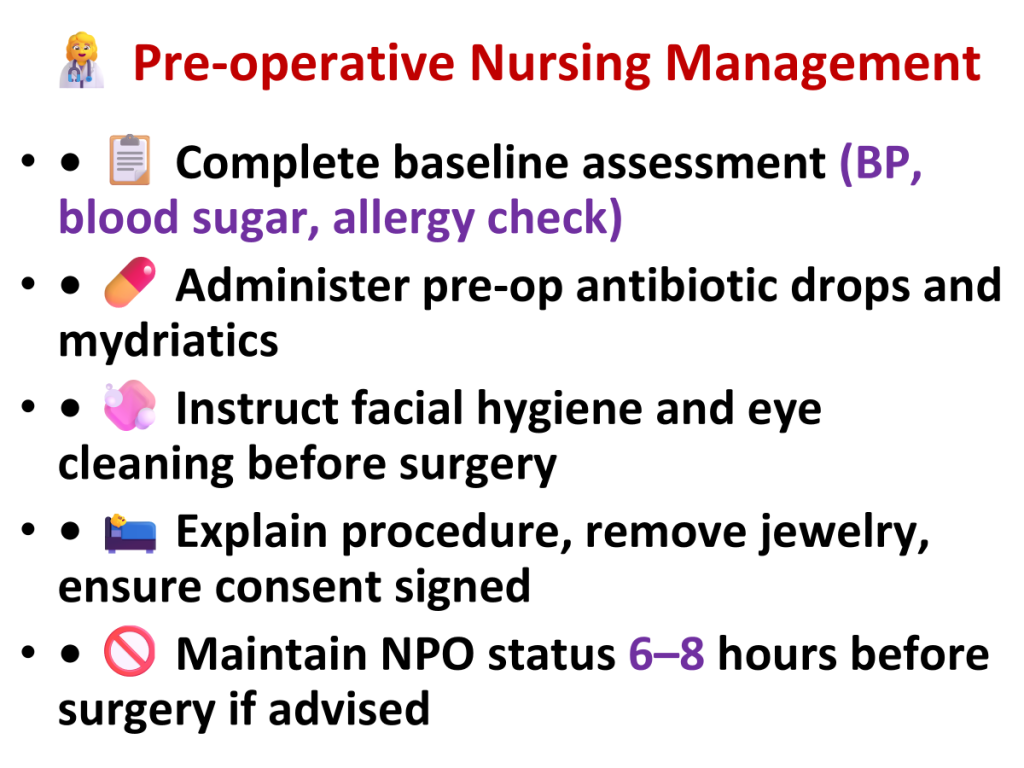 Pre-operative Nursing Management

• • Complete baseline assessment (BP, blood sugar, allergy check)

• • Administer pre-op antibiotic drops and mydriatics

• • Instruct facial hygiene and eye cleaning before surgery

• • Explain procedure, remove jewelry, ensure consent signed

• • Maintain NPO status 6–8 hours before surgery if advised